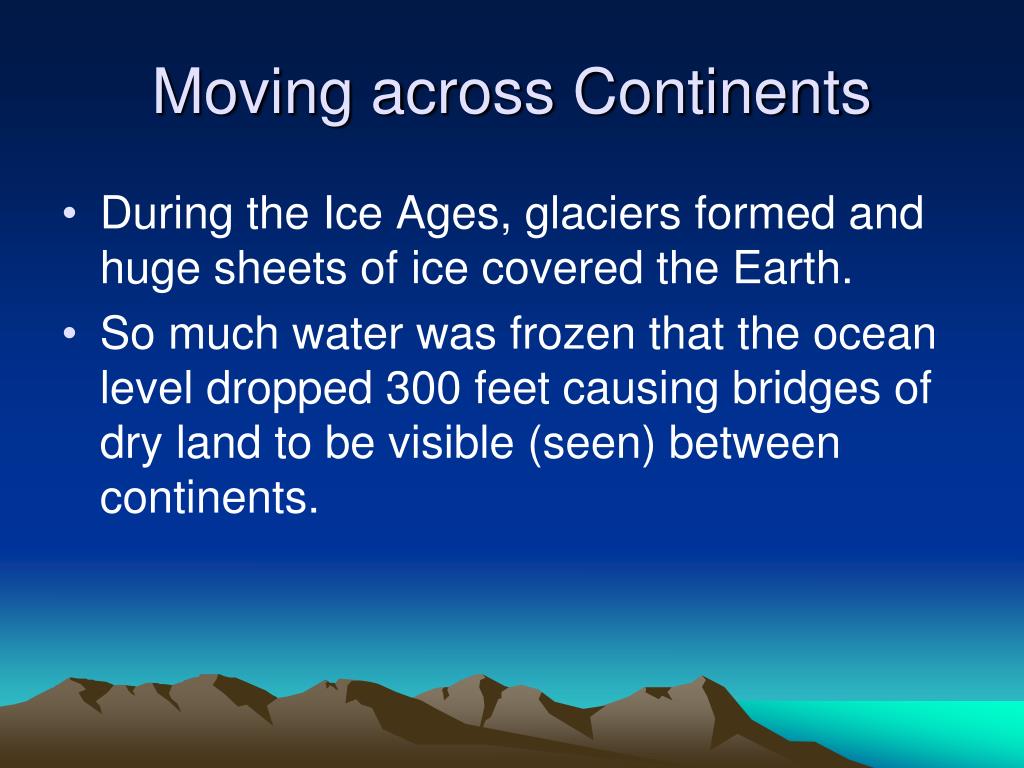 Moving across Continents

• During the Ice Ages, glaciers formed and huge sheets of ice covered the Earth.

• So much water was frozen that the ocean level dropped 300 feet causing bridges of dry land to be visible (seen) between continents.